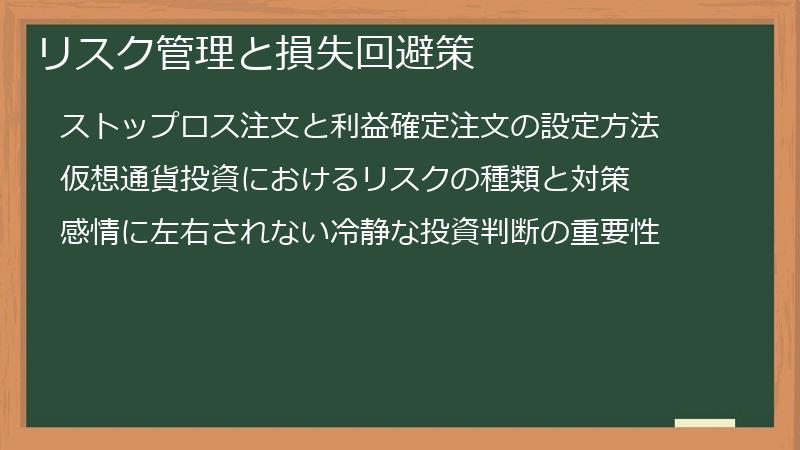 リスク管理と損失回避策

ストップロス注文と利益確定注文の設定方法

仮想通貨投資におけるリスクの種類と対策

感情に左右されない冷静な投資判断の重要性